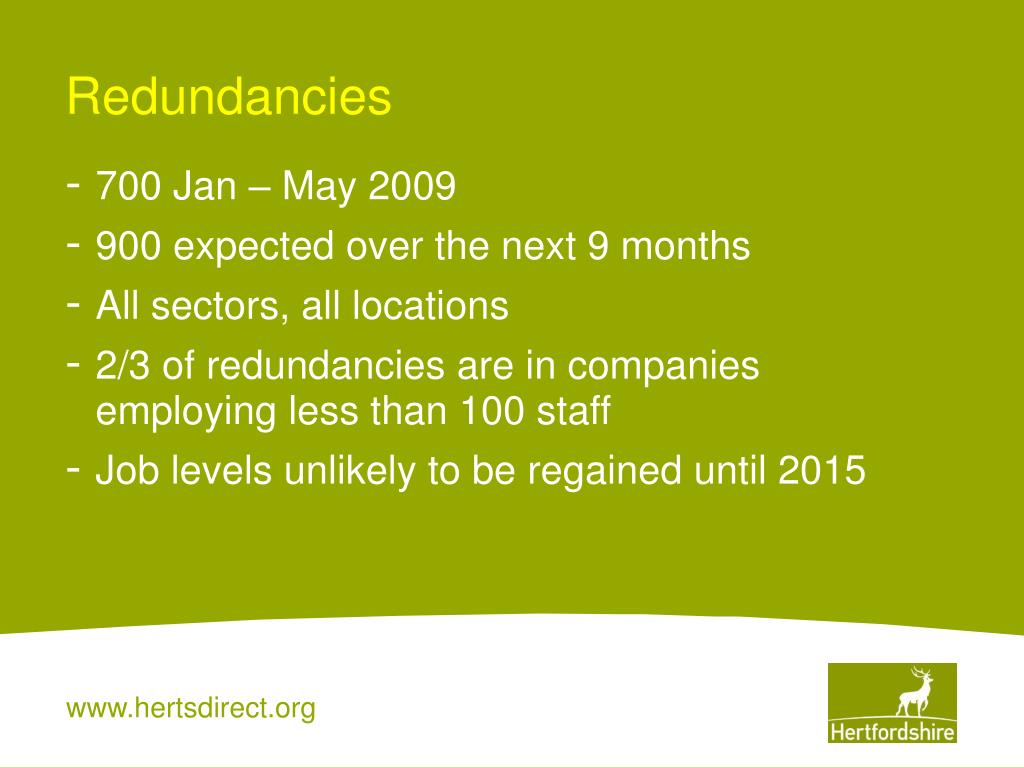 Redundancies

- 700 Jan – May 2009
- 900 expected over the next 9 months
- All sectors, all locations
- 2/3 of redundancies are in companies employing less than 100 staff
- Job levels unlikely to be regained until 2015

www.hertsdirect.org

Hertfordshire